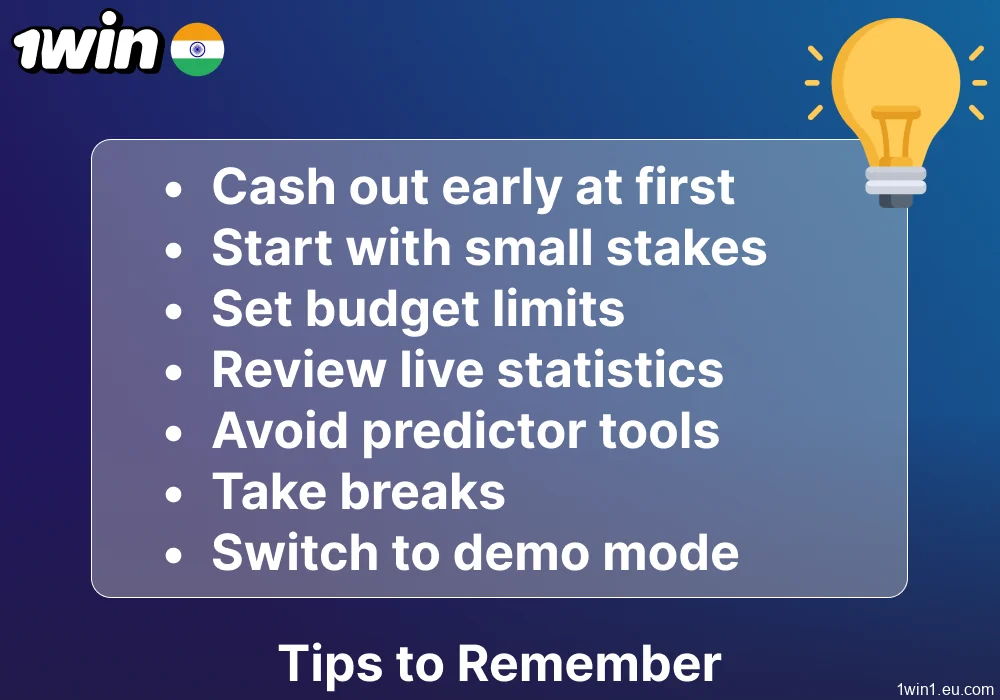 1win

- Cash out early at first
- Start with small stakes
- Set budget limits
- Review live statistics
- Avoid predictor tools
- Take breaks
- Switch to demo mode

Tips to Remember

1win1.eu.com